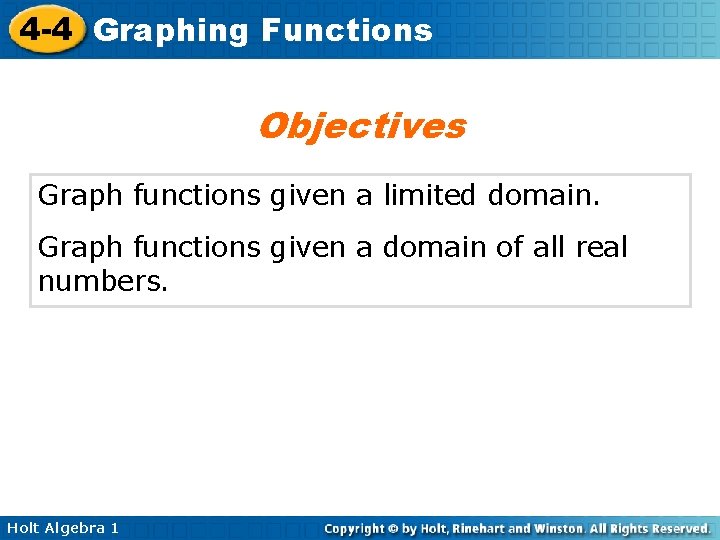 4-4 Graphing Functions

Objectives

Graph functions given a limited domain.

Graph functions given a domain of all real numbers.

Holt Algebra 1

Copyright © by Holt, Rinehart and Winston. All Rights Reserved.